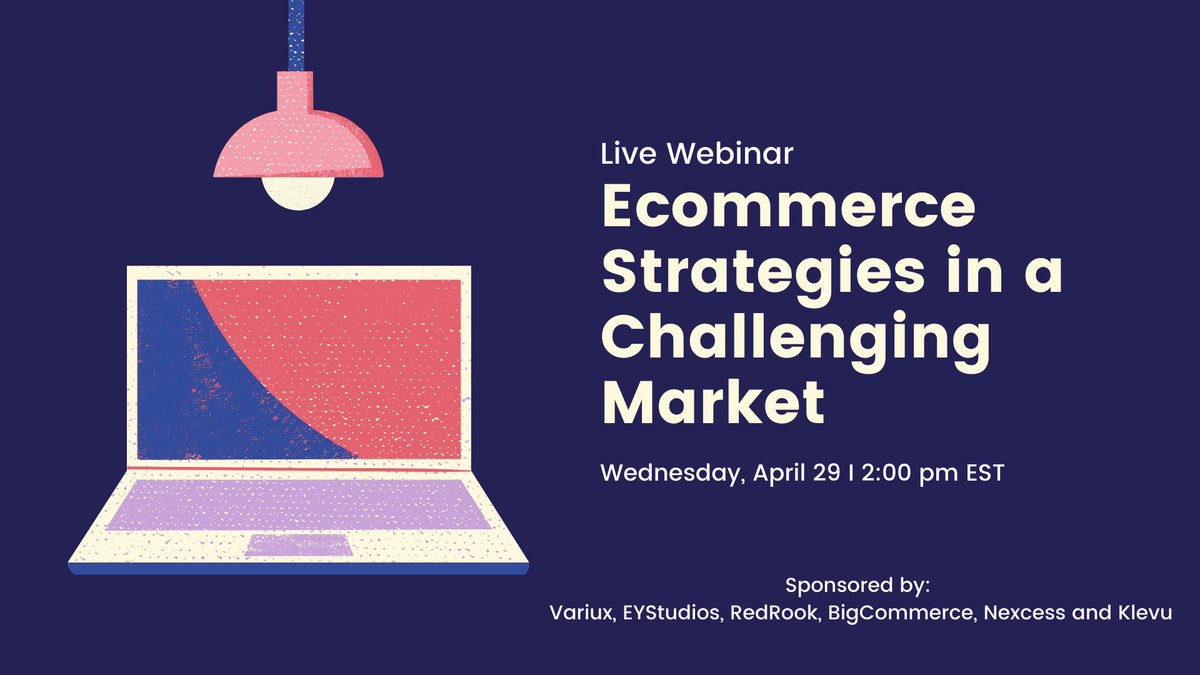 Live Webinar
Ecommerce Strategies in a Challenging Market

Wednesday, April 29 I 2:00 pm EST

Sponsored by:
Variux, EYStudios, RedRook, BigCommerce, Nexcess and Klevu